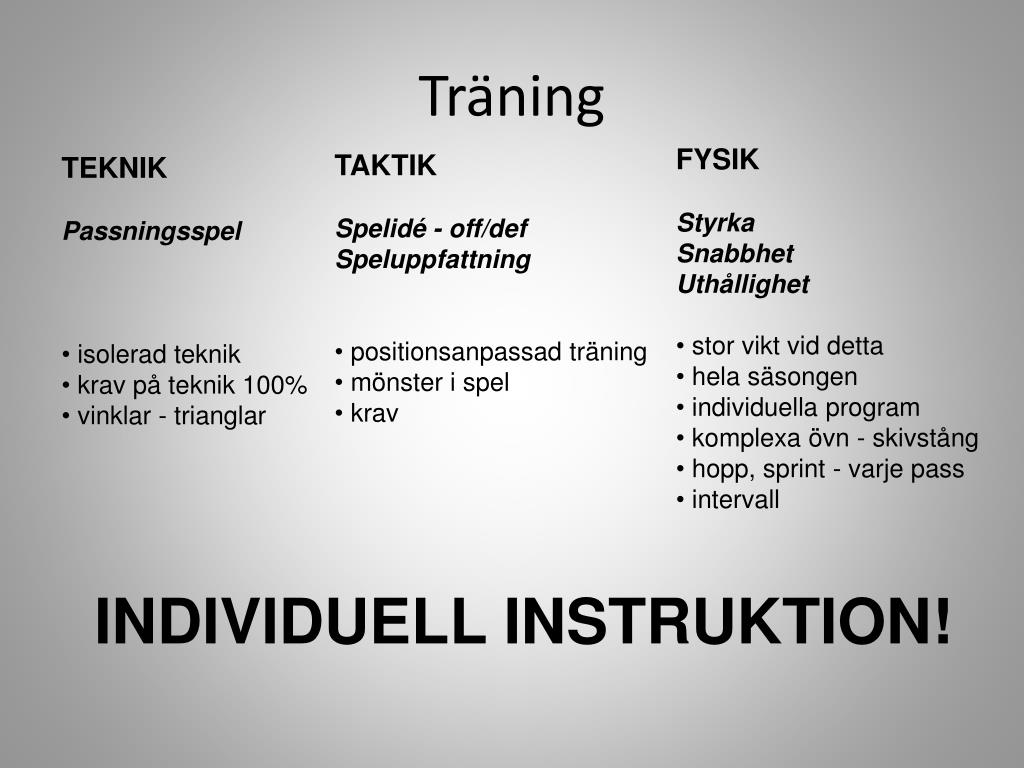 Träning

TEKNIK

Passningsspel

• isolerad teknik
• krav på teknik 100%
• vinklar - trianglar

TAKTIK

Spelidé - off/def
Speluppfattning

• positionsanpassad träning
• mönster i spel
• krav

FYSIK

Styrka
Snabbhet
Uthållighet

• stor vikt vid detta
• hela säsongen
• individuella program
• komplexa övn - skivstång
• hopp, sprint - varje pass
• intervall

INDIVIDUELL INSTRUKTION!